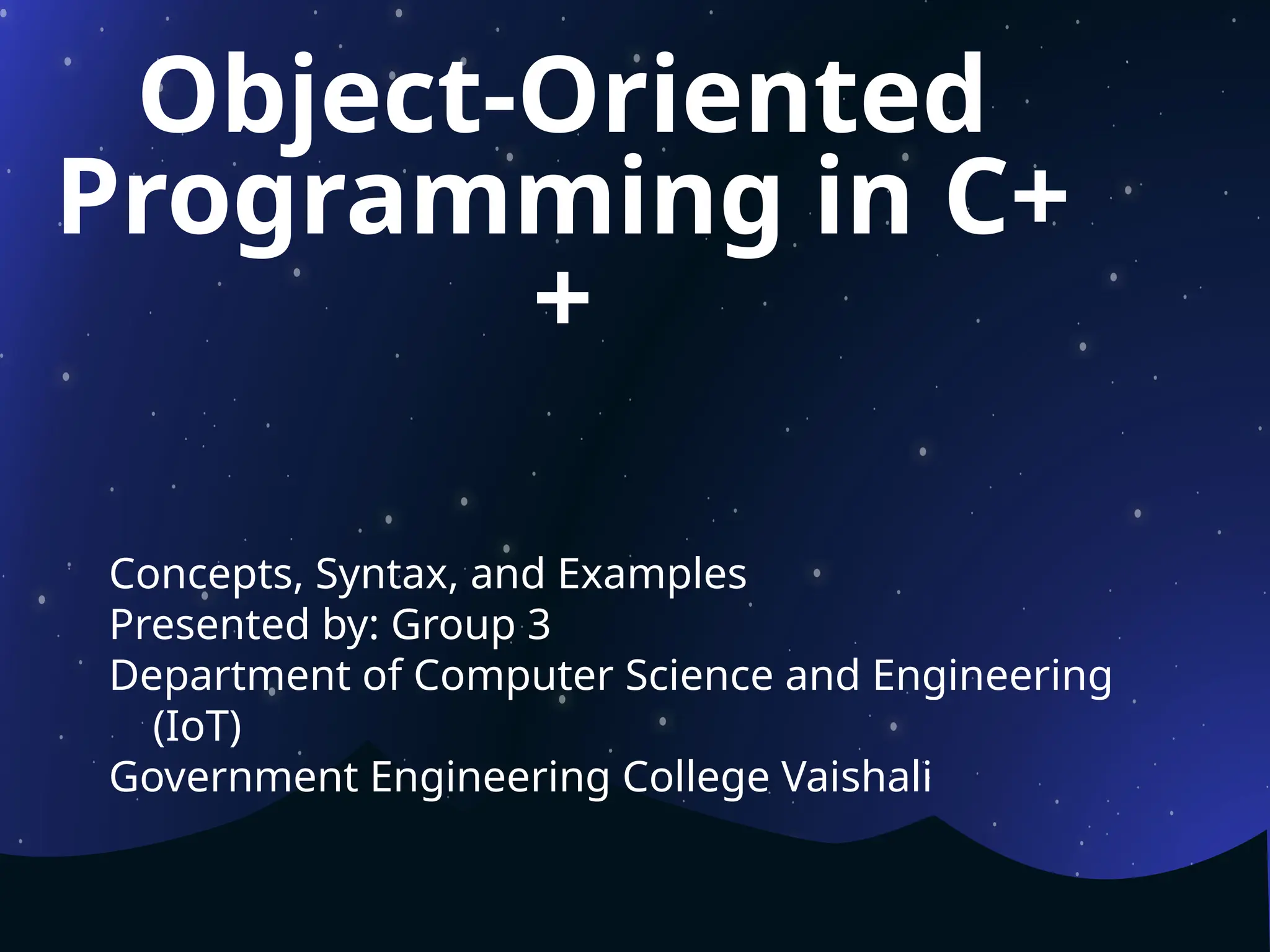 Object-Oriented Programming in C++

Concepts, Syntax, and Examples
Presented by: Group 3
Department of Computer Science and Engineering (IoT)
Government Engineering College Vaishali